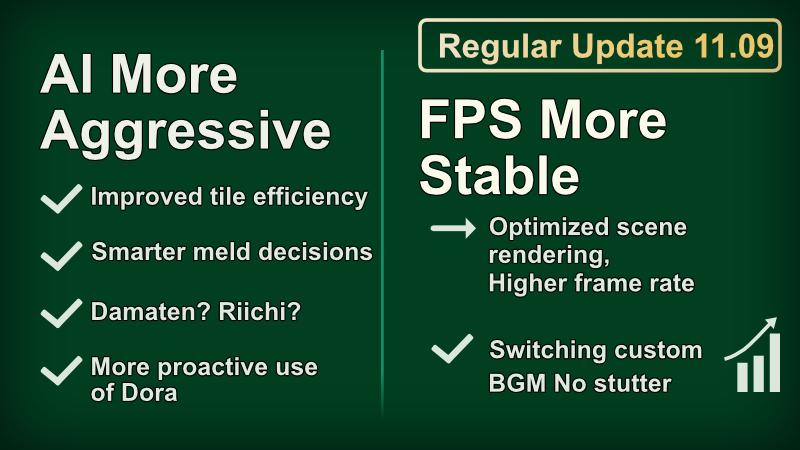 AI More Aggressive

Improved tile efficiency

Smarter meld decisions

Damaten? Riichi?

More proactive use of Dora

Regular Update 11.09

FPS More Stable

Optimized scene rendering, Higher frame rate

Switching custom BGM No stutter